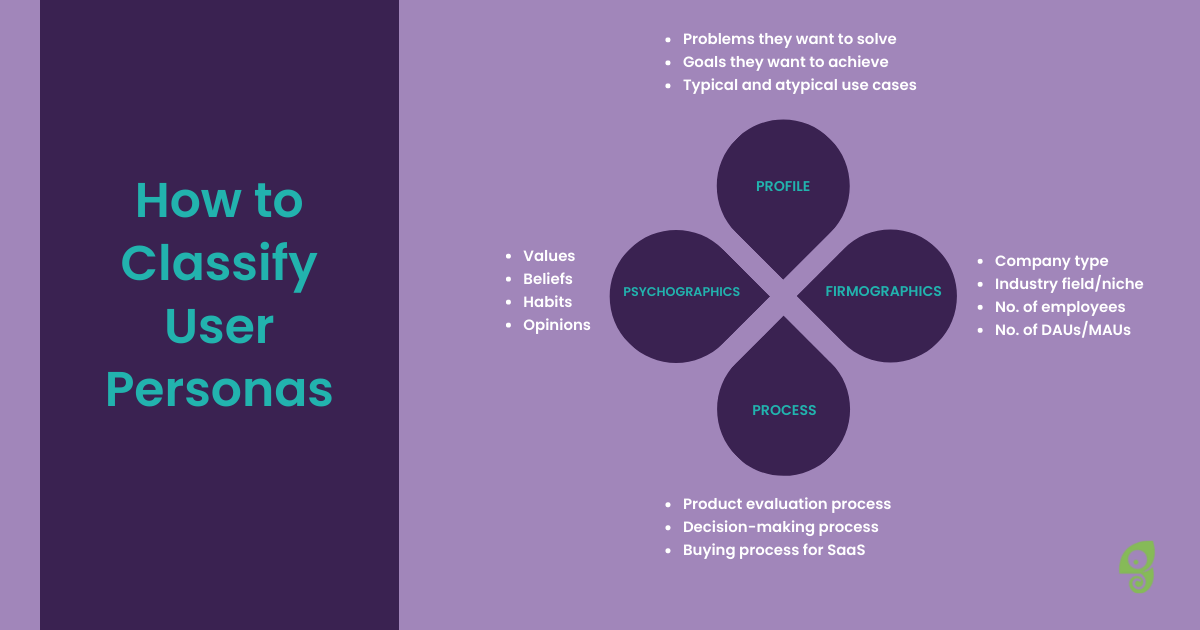 How to Classify User Personas

- Problems they want to solve
- Goals they want to achieve
- Typical and atypical use cases

PROFILE

- Values
- Beliefs
- Habits
- Opinions

PSYCHOGRAPHICS

FIRMOGRAPHICS

- Company type
- Industry field/niche
- No. of employees
- No. of DAUs/MAUs

PROCESS

- Product evaluation process
- Decision-making process
- Buying process for SaaS